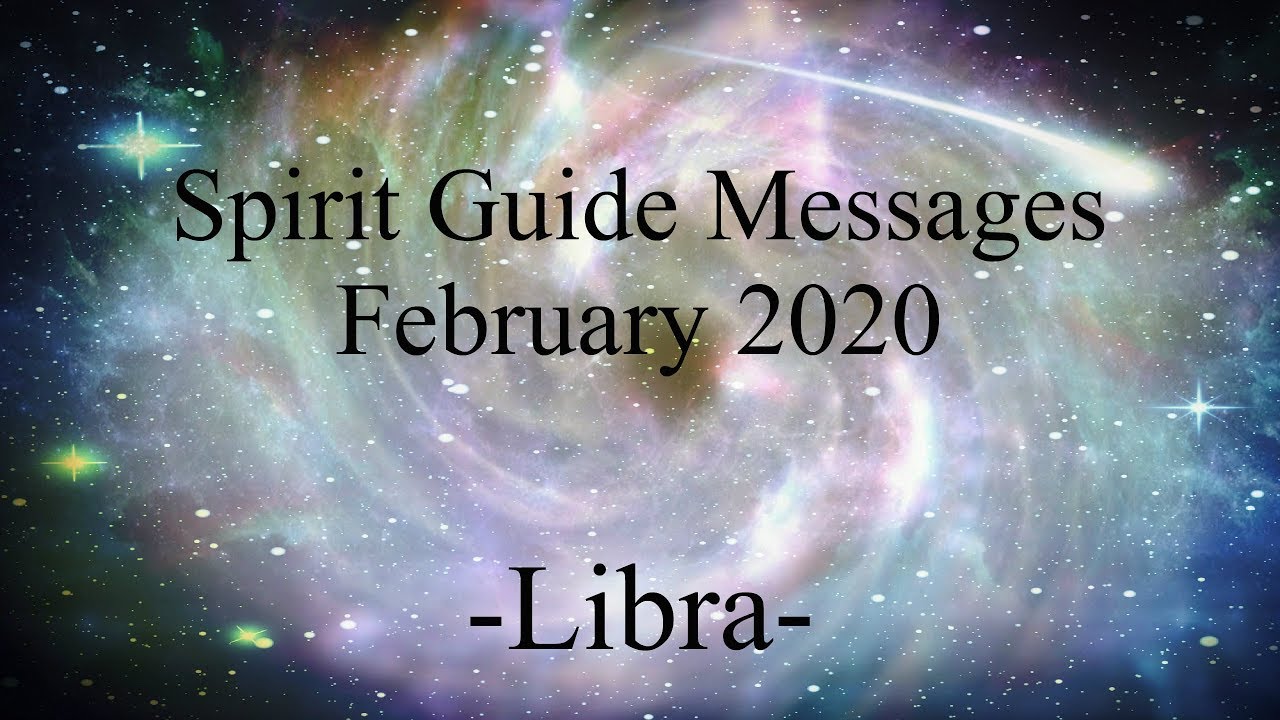 Spirit Guide Messages
February 2020

-Libra-